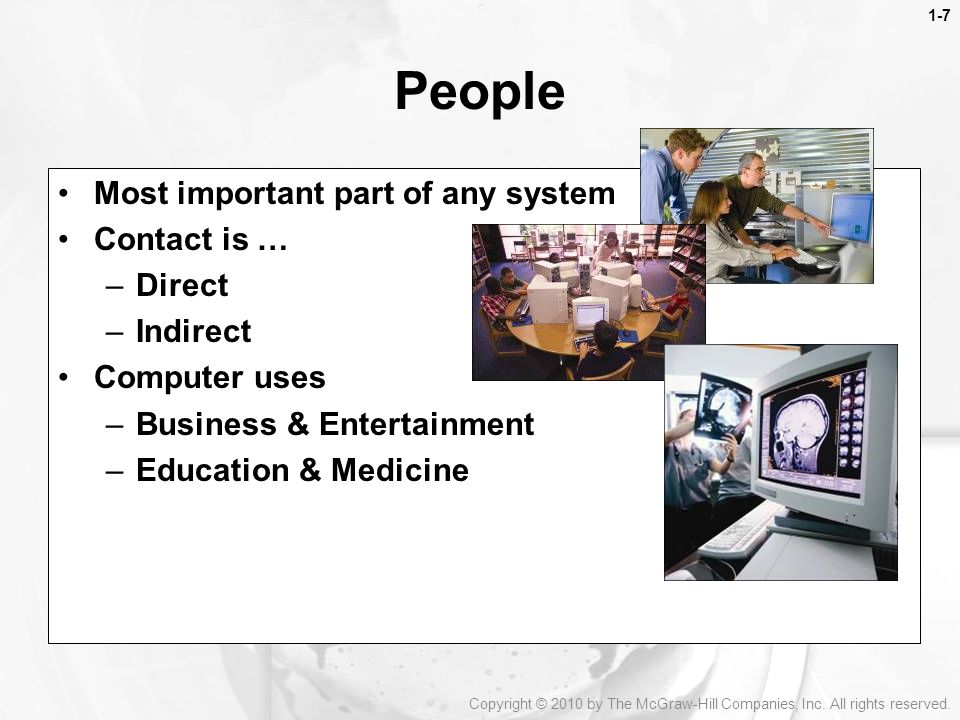 1-7

People

• Most important part of any system
• Contact is …
– Direct
– Indirect
• Computer uses
– Business & Entertainment
– Education & Medicine

Copyright © 2010 by The McGraw-Hill Companies, Inc. All rights reserved.